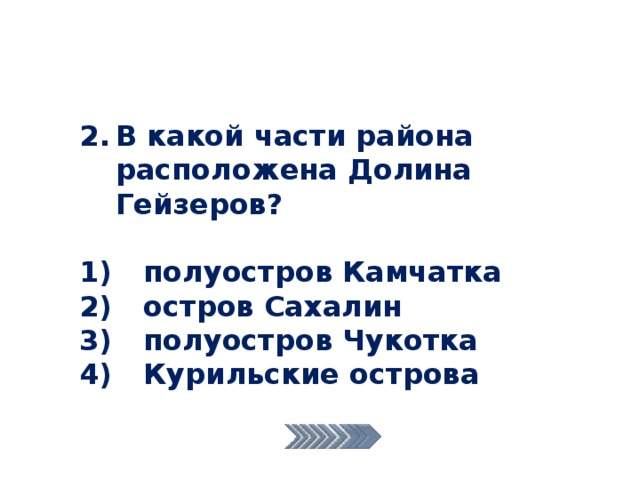 2. В какой части района расположена Долина Гейзеров?

1) полуостров Камчатка
2) остров Сахалин
3) полуостров Чукотка
4) Курильские острова